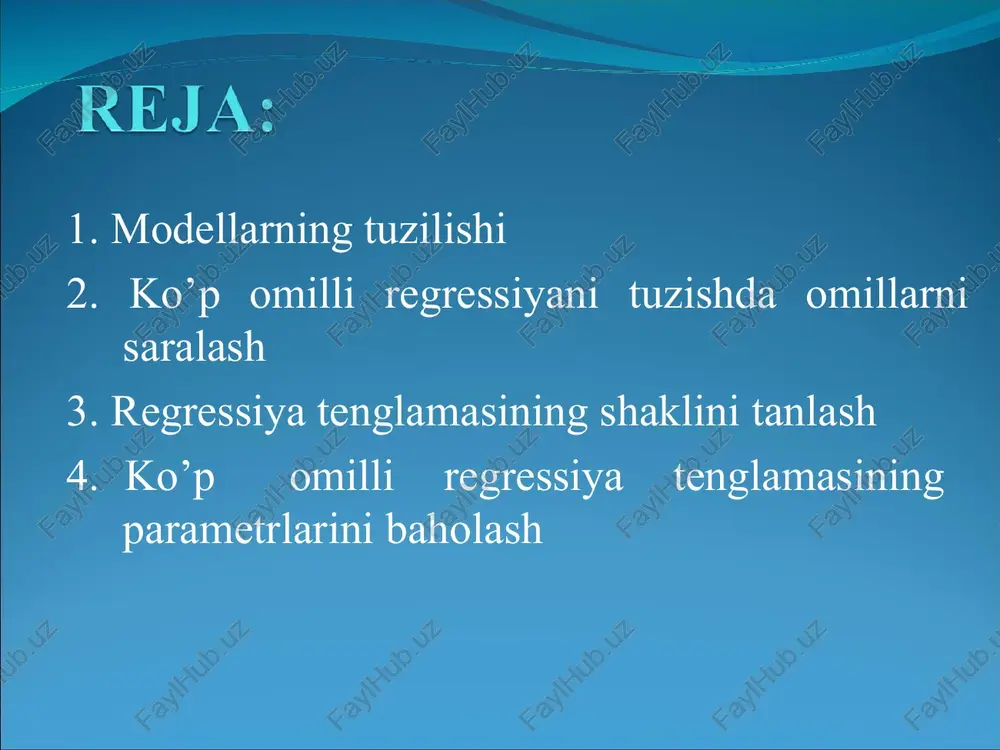 REJA:

1. Modellarning tuzilishi

2. Ko’p omilli regressiyani tuzishda omillarni saralash

3. Regressiya tenglamasining shaklini tanlash

4. Ko’p omilli regressiya tenglamasining parametrlarini baholash

FaylHub.uz